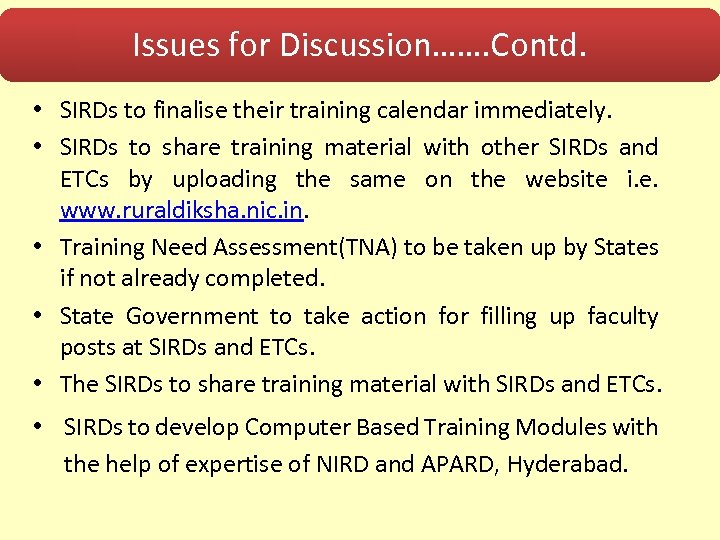 Issues for Discussion…….Contd.

• SIRDs to finalise their training calendar immediately.

• SIRDs to share training material with other SIRDs and ETCs by uploading the same on the website i.e. www.ruraldiksha.nic.in.

• Training Need Assessment(TNA) to be taken up by States if not already completed.

• State Government to take action for filling up faculty posts at SIRDs and ETCs.

• The SIRDs to share training material with SIRDs and ETCs.

• SIRDs to develop Computer Based Training Modules with the help of expertise of NIRD and APARD, Hyderabad.